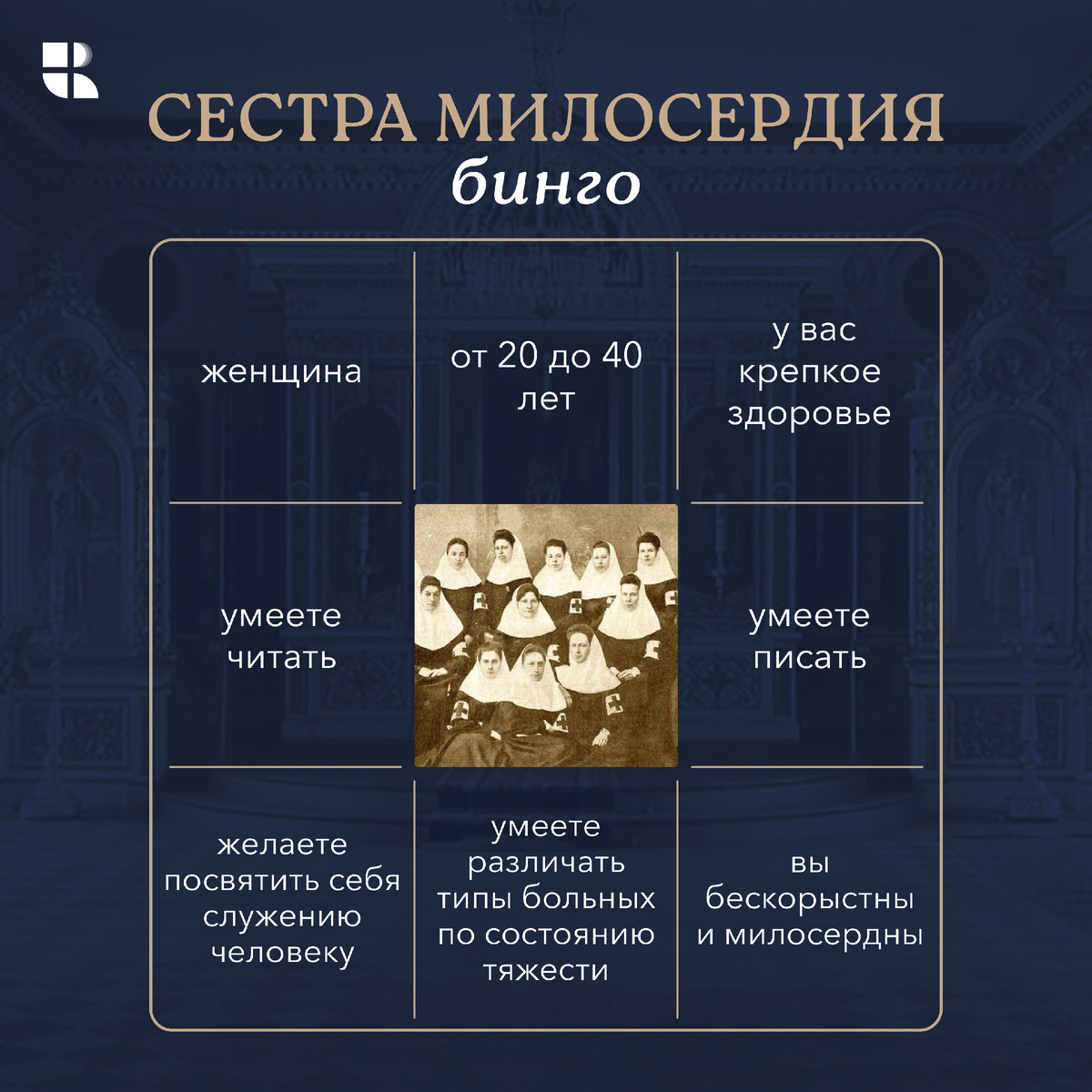 СЕСТРА МИЛОСЕРДИЯ
бинго

| женщина | от 20 до 40 лет | у вас крепкое здоровье |
|---|---|---|
| умеете читать | | умеете писать |
| желаете посвятить себя служению человеку | умеете различать типы больных по состоянию тяжести | вы бескорыстны и милосердны |